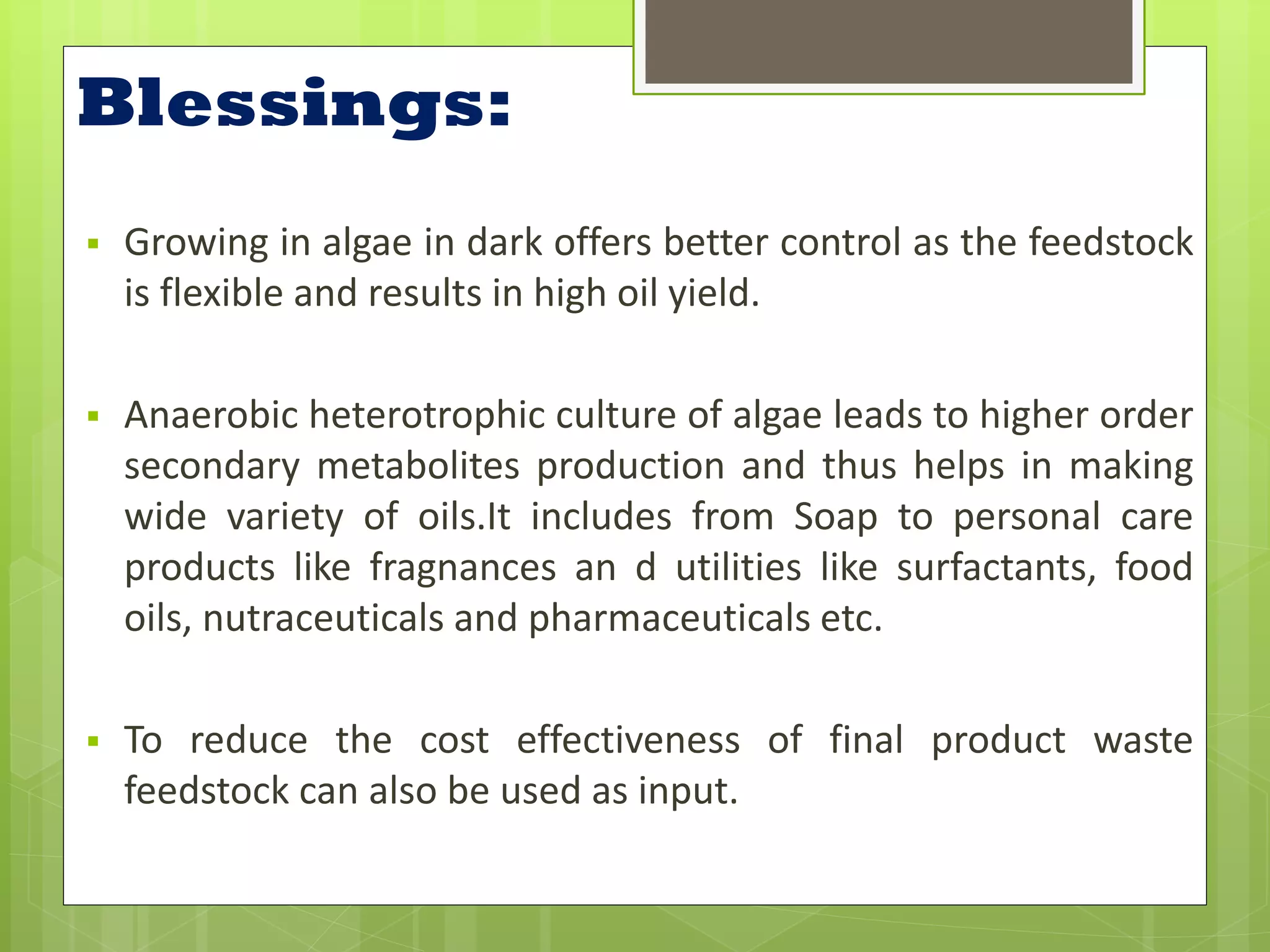 Blessings:

▪ Growing in algae in dark offers better control as the feedstock is flexible and results in high oil yield.

▪ Anaerobic heterotrophic culture of algae leads to higher order secondary metabolites production and thus helps in making wide variety of oils.It includes from Soap to personal care products like fragnances an d utilities like surfactants, food oils, nutraceuticals and pharmaceuticals etc.

▪ To reduce the cost effectiveness of final product waste feedstock can also be used as input.